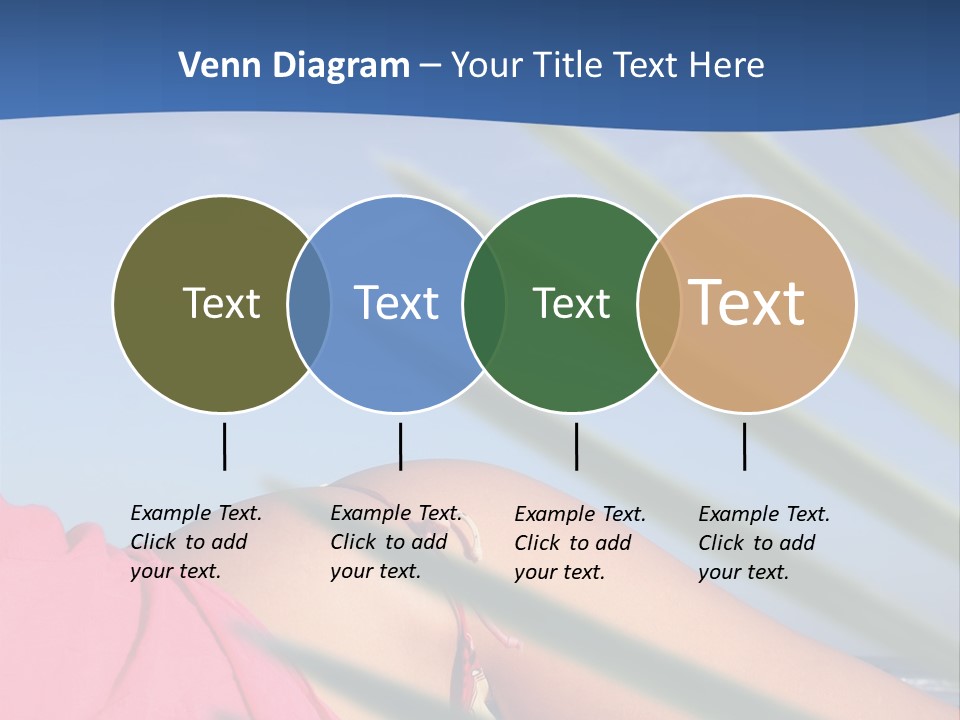 Venn Diagram – Your Title Text Here

Text

Text

Text

Text

Example Text. Click to add your text.

Example Text. Click to add your text.

Example Text. Click to add your text.

Example Text. Click to add your text.